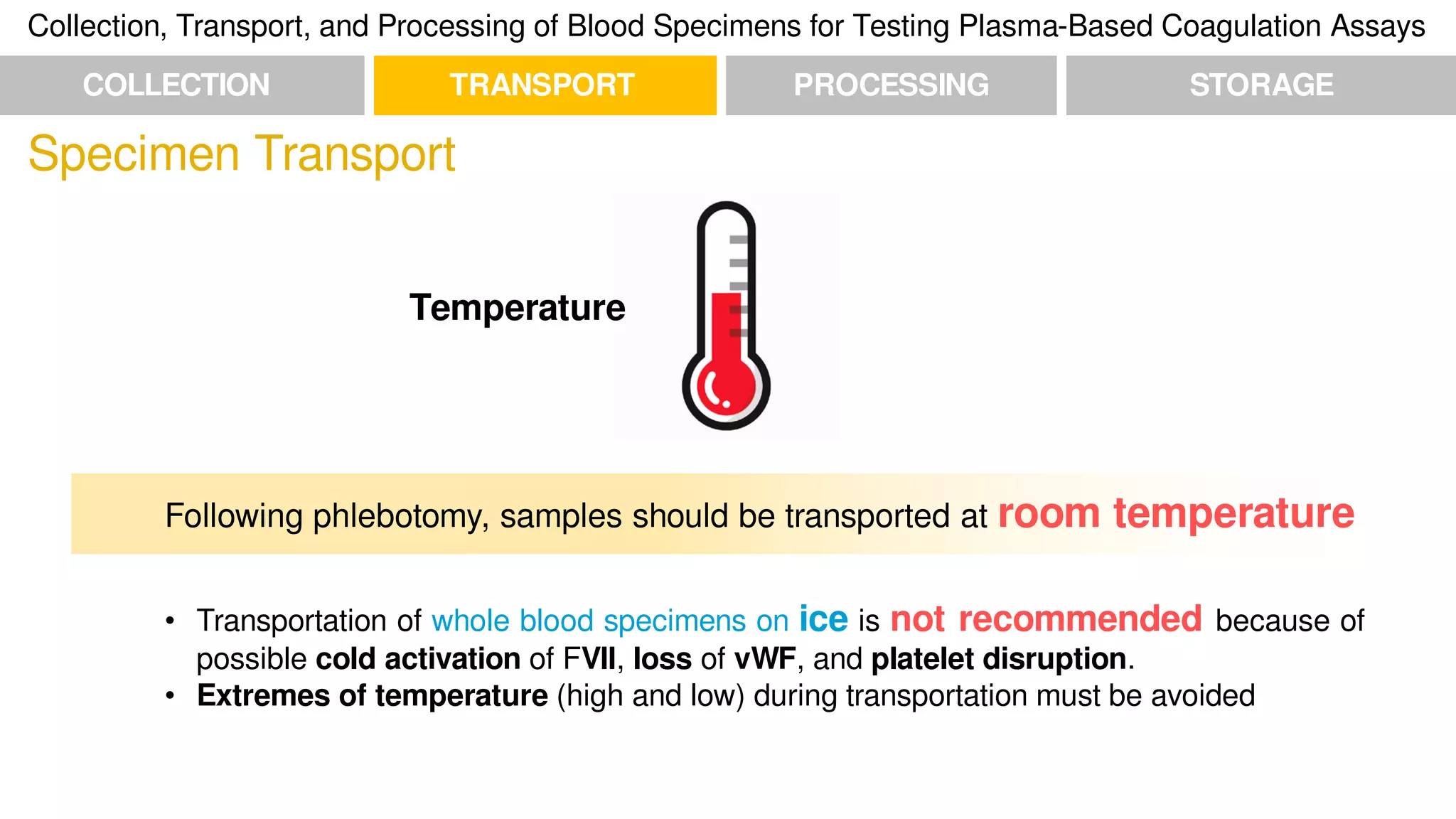 Collection, Transport, and Processing of Blood Specimens for Testing Plasma-Based Coagulation Assays

COLLECTION
TRANSPORT
PROCESSING
STORAGE

Specimen Transport

Temperature

Following phlebotomy, samples should be transported at room temperature

• Transportation of whole blood specimens on ice is not recommended because of possible cold activation of FVII, loss of vWF, and platelet disruption.
• Extremes of temperature (high and low) during transportation must be avoided